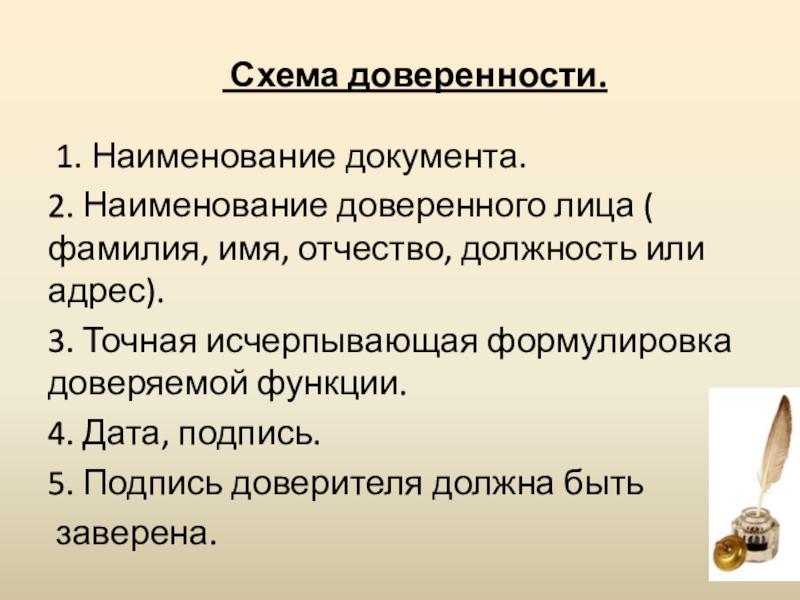 Схема доверенности.

1. Наименование документа.

2. Наименование доверенного лица ( фамилия, имя, отчество, должность или адрес).

3. Точная исчерпывающая формулировка доверяемой функции.

4. Дата, подпись.

5. Подпись доверителя должна быть заверена.